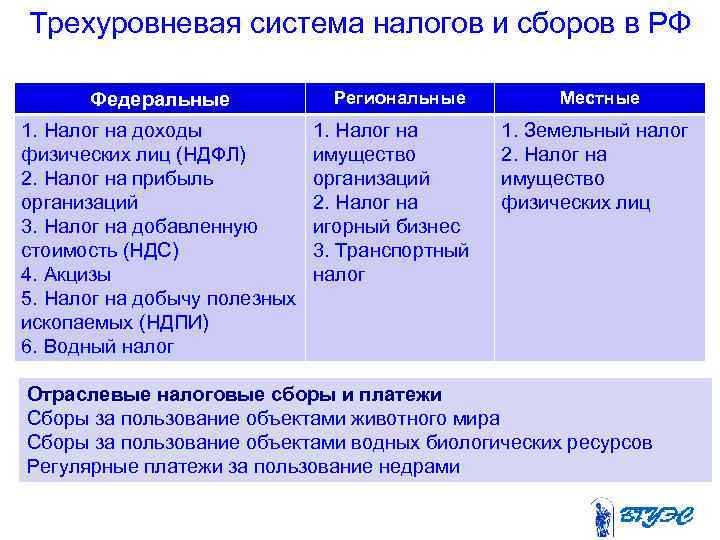 Трехуровневая система налогов и сборов в РФ

| Федеральные | Региональные | Местные |
|---|---|---|
| 1. Налог на доходы физических лиц (НДФЛ) 2. Налог на прибыль организаций 3. Налог на добавленную стоимость (НДС) 4. Акцизы 5. Налог на добычу полезных ископаемых (НДПИ) 6. Водный налог | 1. Налог на имущество организаций 2. Налог на игорный бизнес 3. Транспортный налог | 1. Земельный налог 2. Налог на имущество физических лиц |

Отраслевые налоговые сборы и платежи
Сборы за пользование объектами животного мира
Сборы за пользование объектами водных биологических ресурсов
Регулярные платежи за пользование недрами

ВГУЭС